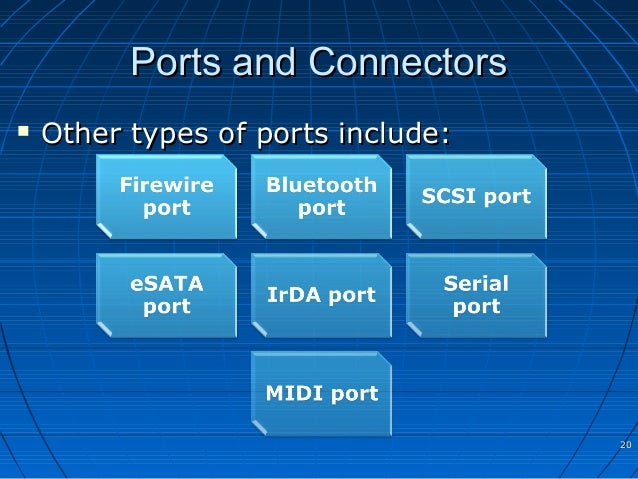 Ports and Connectors

▪ Other types of ports include:

Firewire port

Bluetooth port

SCSI port

eSATA port

IrDA port

Serial port

MIDI port

20